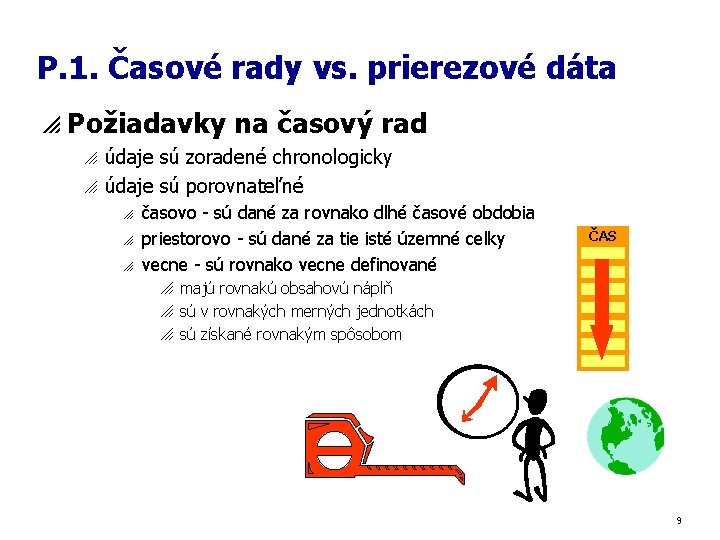 P.1. Časové rady vs. prierezové dáta

Požiadavky na časový rad

údaje sú zoradené chronologicky

údaje sú porovnateľné

časovo - sú dané za rovnako dlhé časové obdobia

priestorovo - sú dané za tie isté územné celky

vecne - sú rovnako vecne definované

majú rovnakú obsahovú náplň

sú v rovnakých merných jednotkách

sú získané rovnakým spôsobom

ČAS

9